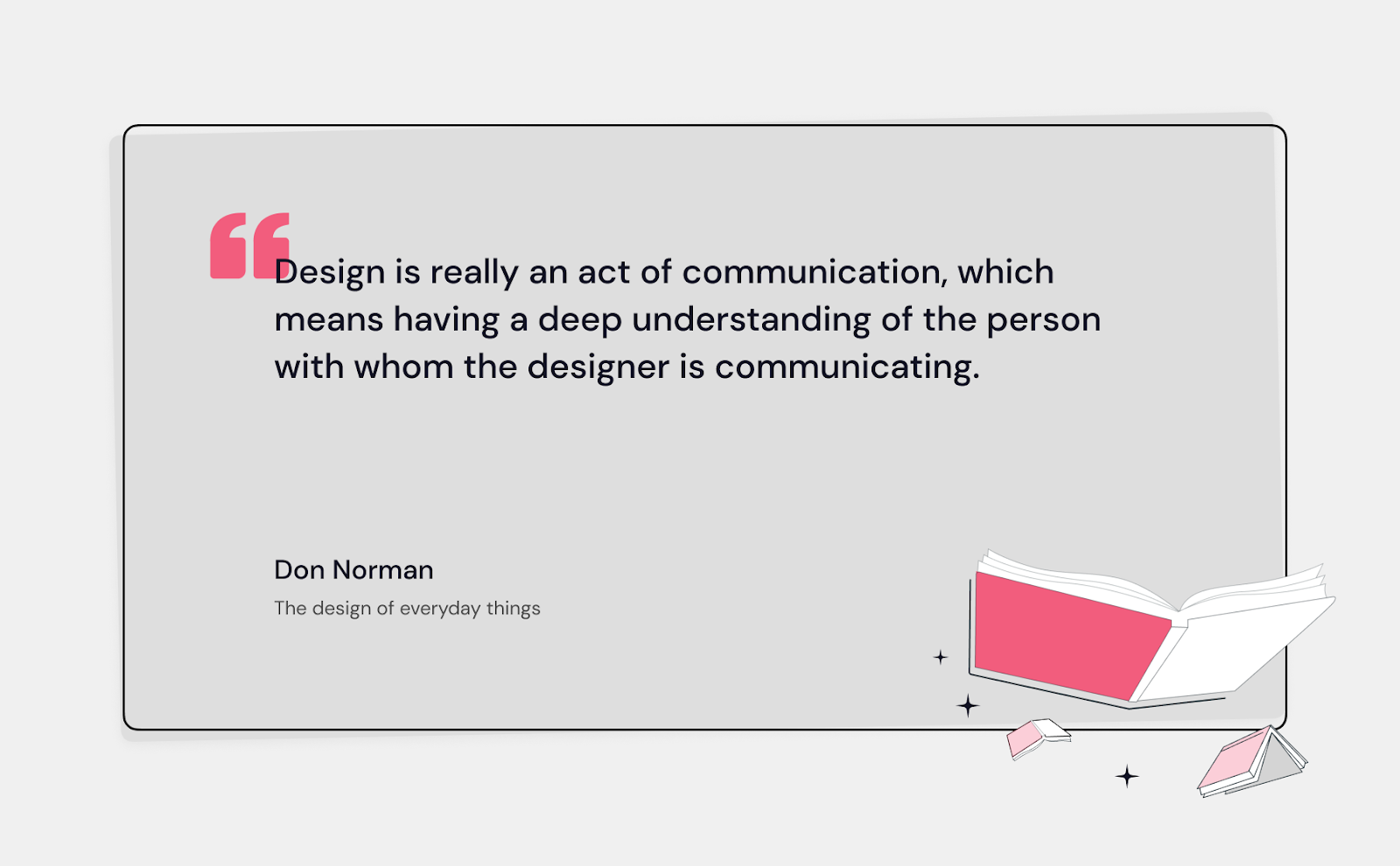 “Design is really an act of communication, which means having a deep understanding of the person with whom the designer is communicating.

Don Norman

The design of everyday things